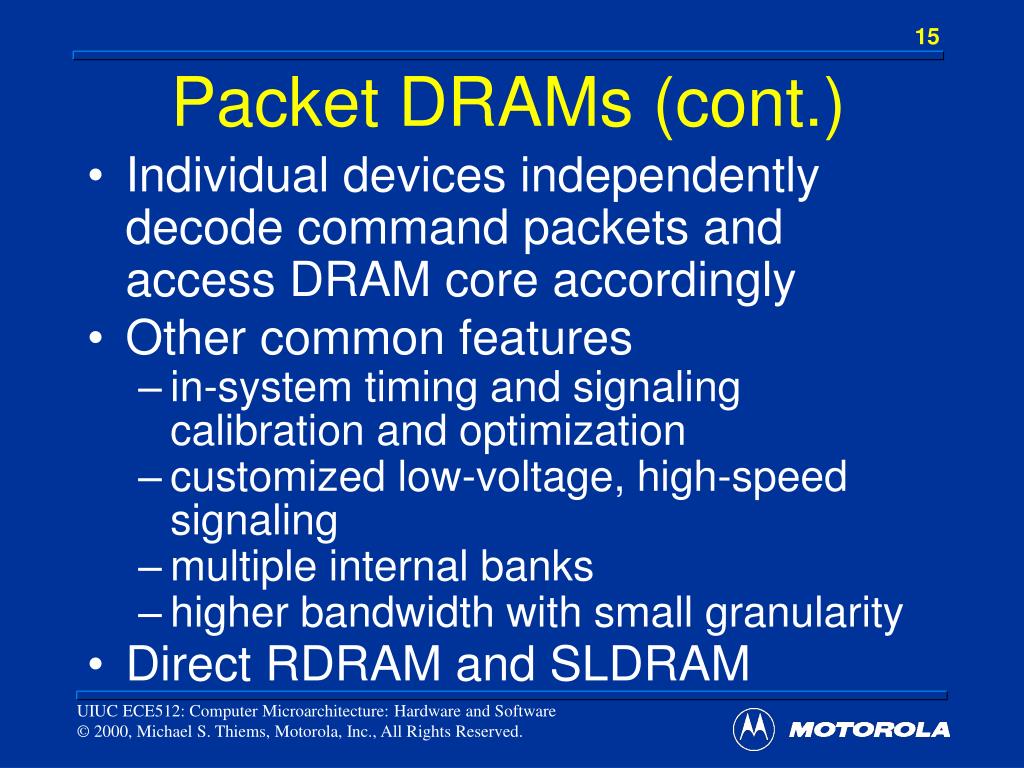 15

Packet DRAMs (cont.)

• Individual devices independently decode command packets and access DRAM core accordingly
• Other common features
– in-system timing and signaling calibration and optimization
– customized low-voltage, high-speed signaling
– multiple internal banks
– higher bandwidth with small granularity
• Direct RDRAM and SLDRAM

UIUC ECE512: Computer Microarchitecture: Hardware and Software
© 2000, Michael S. Thiems, Motorola, Inc., All Rights Reserved.

MOTOROLA